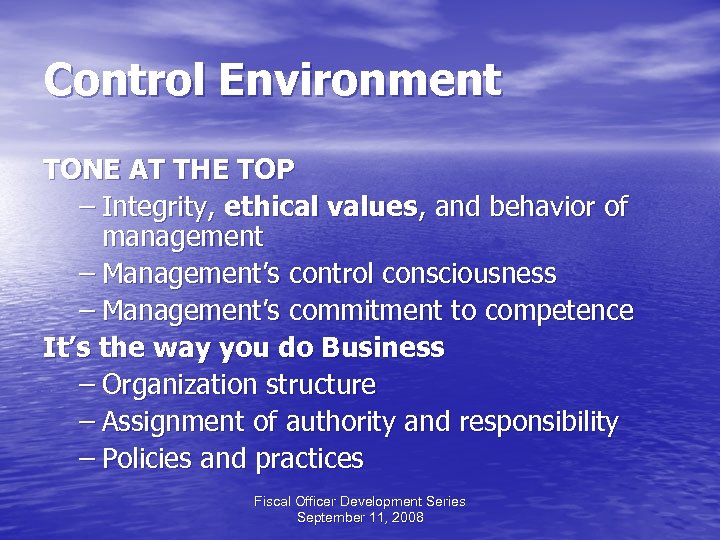 Control Environment

TONE AT THE TOP
– Integrity, ethical values, and behavior of management
– Management's control consciousness
– Management's commitment to competence
It's the way you do Business
– Organization structure
– Assignment of authority and responsibility
– Policies and practices

Fiscal Officer Development Series
September 11, 2008